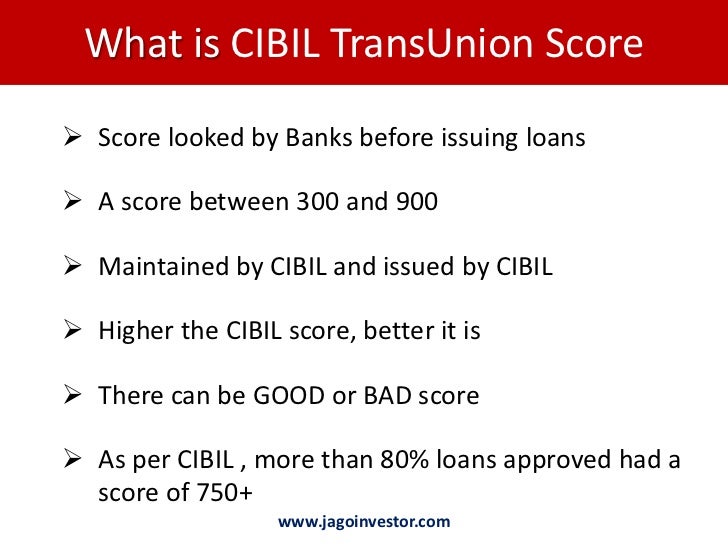 What is CIBIL TransUnion Score

➢ Score looked by Banks before issuing loans

➢ A score between 300 and 900

➢ Maintained by CIBIL and issued by CIBIL

➢ Higher the CIBIL score, better it is

➢ There can be GOOD or BAD score

➢ As per CIBIL , more than 80% loans approved had a score of 750+

www.jagoinvestor.com